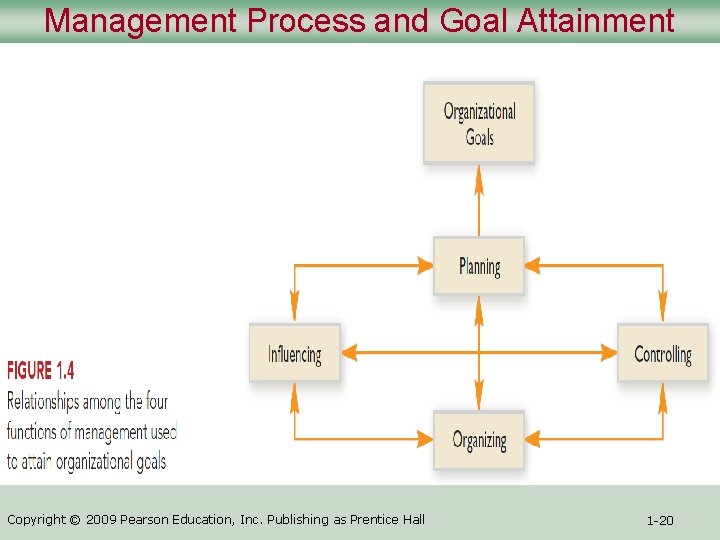 Management Process and Goal Attainment

Organizational Goals

Planning

Influencing

Controlling

Organizing

FIGURE 1.4
Relationships among the four functions of management used to attain organizational goals

Copyright © 2009 Pearson Education, Inc. Publishing as Prentice Hall

1-20